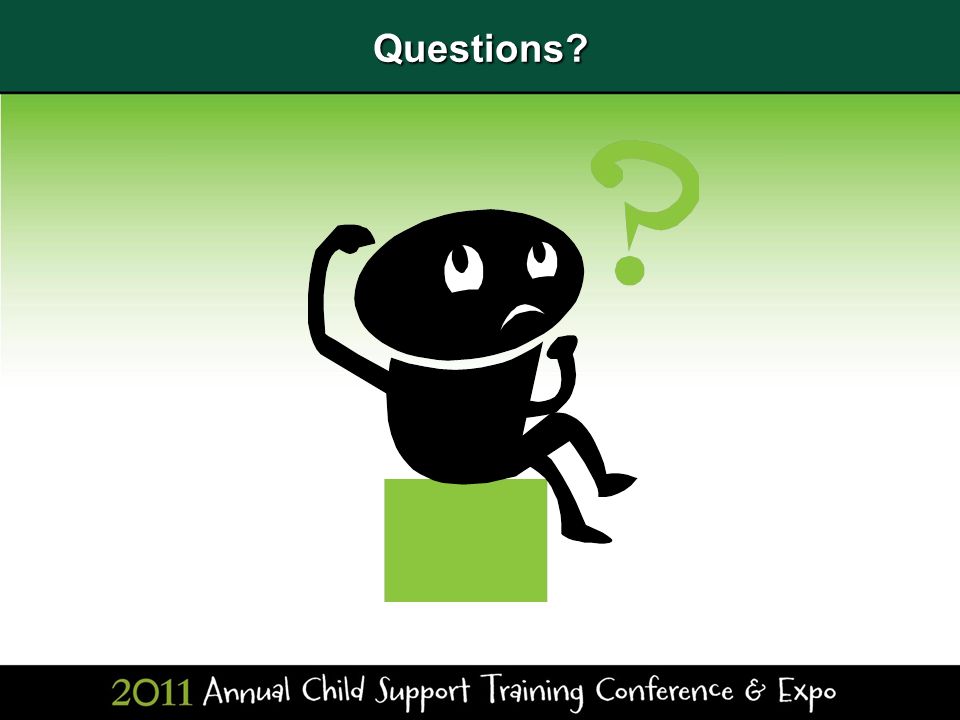 Questions?

?

2011 Annual Child Support Training Conference & Expo